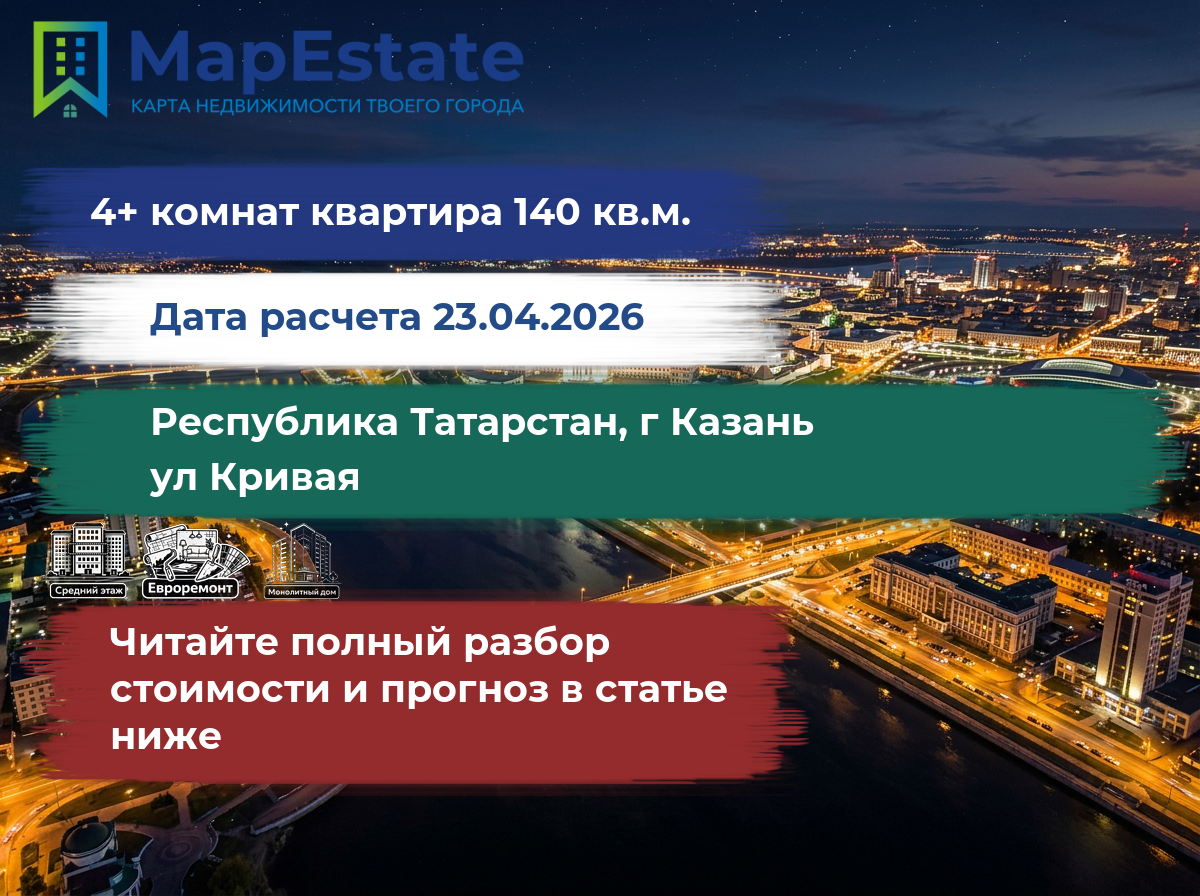 MapEstate
КАРТА НЕДВИЖИМОСТИ ТВОЕГО ГОРОДА

4+ комнат квартира 140 кв.м.

Дата расчета 23.04.2026

Республика Татарстан, г Казань ул Кривая

Средний этаж
Евроремонт
Монолитный дом

Читайте полный разбор стоимости и прогноз в статье ниже